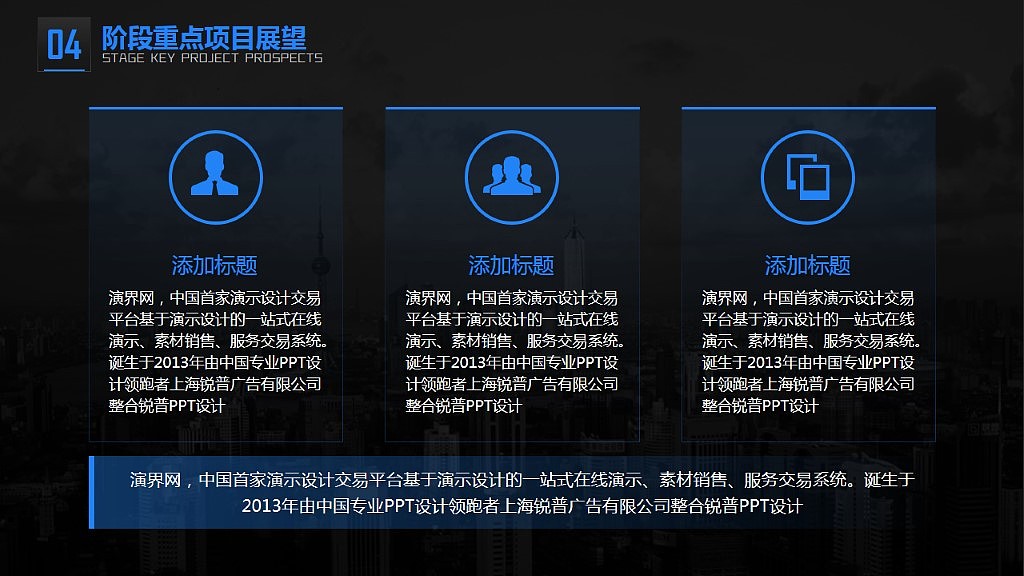 04
阶段重点项目展望
STAGE KEY PROJECT PROSPECTS

添加标题
演界网，中国首家演示设计交易平台基于演示设计的一站式在线演示、素材销售、服务交易系统。诞生于2013年由中国专业PPT设计领跑者上海锐普广告有限公司整合锐普PPT设计

添加标题
演界网，中国首家演示设计交易平台基于演示设计的一站式在线演示、素材销售、服务交易系统。诞生于2013年由中国专业PPT设计领跑者上海锐普广告有限公司整合锐普PPT设计

添加标题
演界网，中国首家演示设计交易平台基于演示设计的一站式在线演示、素材销售、服务交易系统。诞生于2013年由中国专业PPT设计领跑者上海锐普广告有限公司整合锐普PPT设计

演界网，中国首家演示设计交易平台基于演示设计的一站式在线演示、素材销售、服务交易系统。诞生于2013年由中国专业PPT设计领跑者上海锐普广告有限公司整合锐普PPT设计